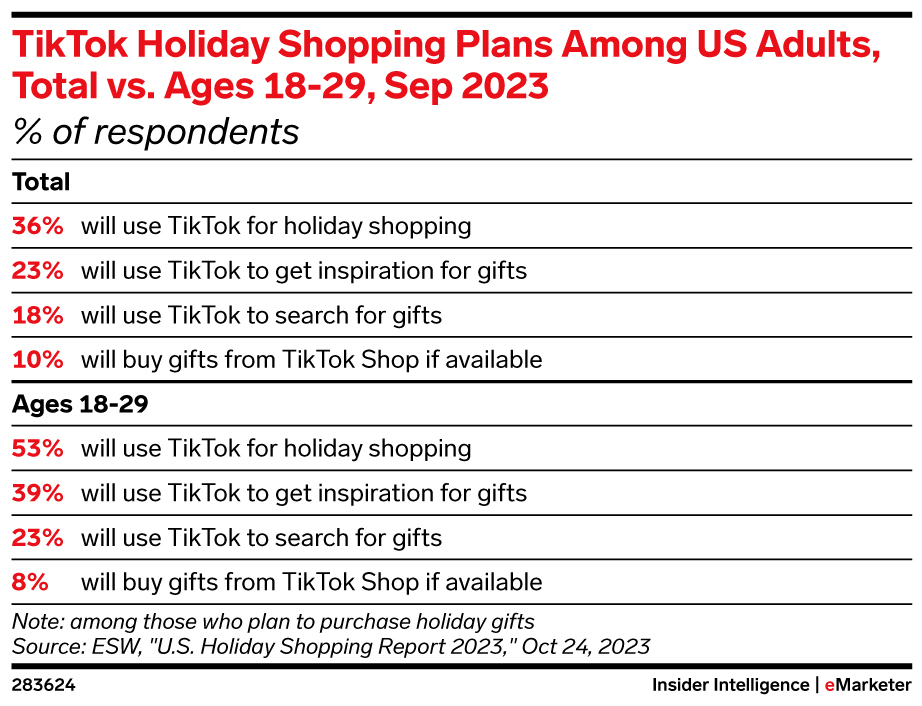 TikTok Holiday Shopping Plans Among US Adults, Total vs. Ages 18-29, Sep 2023
% of respondents

Total

36% will use TikTok for holiday shopping

23% will use TikTok to get inspiration for gifts

18% will use TikTok to search for gifts

10% will buy gifts from TikTok Shop if available

Ages 18-29

53% will use TikTok for holiday shopping

39% will use TikTok to get inspiration for gifts

23% will use TikTok to search for gifts

8% will buy gifts from TikTok Shop if available

Note: among those who plan to purchase holiday gifts
Source: ESW, "U.S. Holiday Shopping Report 2023," Oct 24, 2023

283624

Insider Intelligence | eMarketer